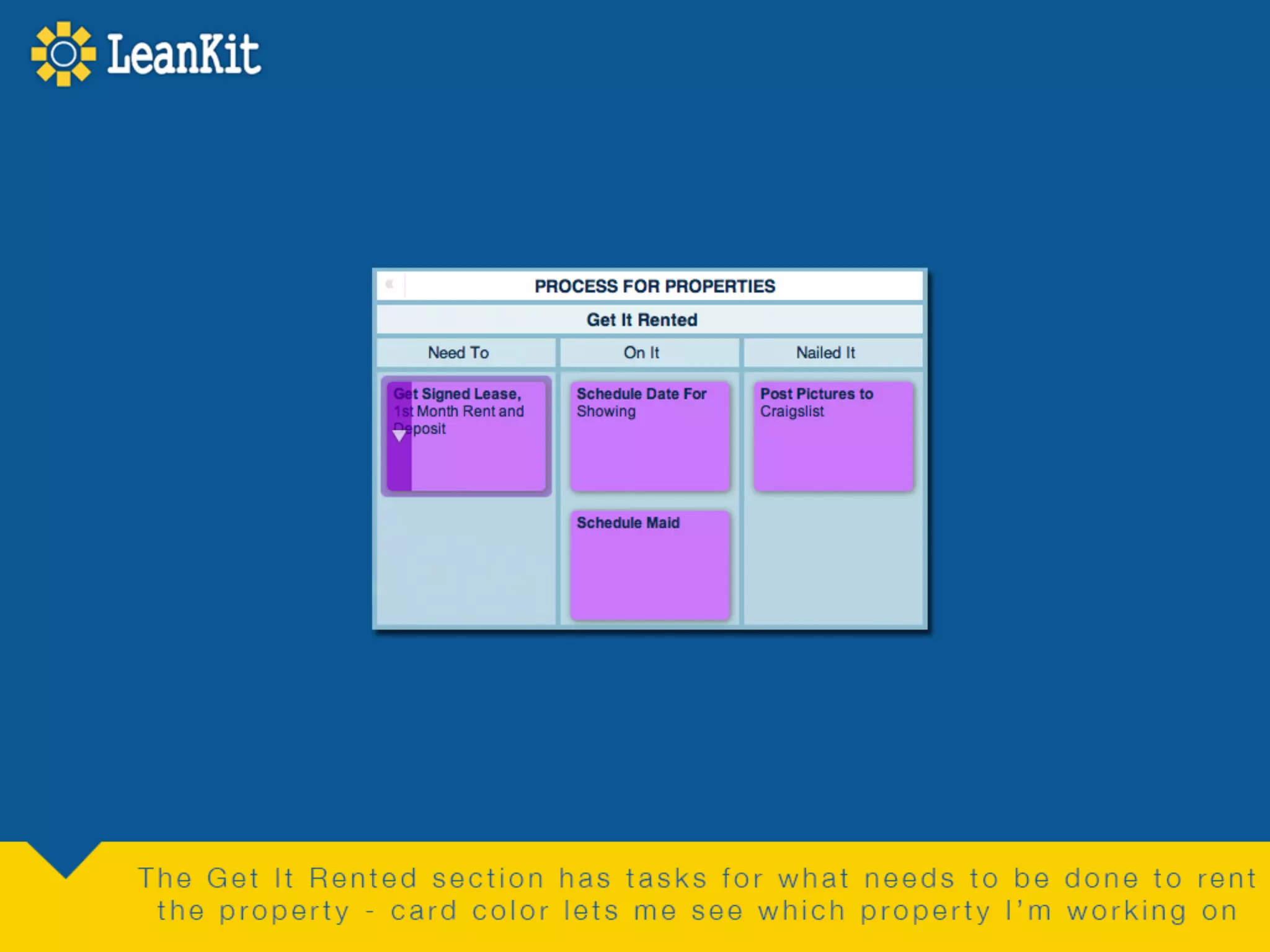 LeanKit

PROCESS FOR PROPERTIES

Get It Rented

| Need To | On It | Nailed It |
|---|---|---|
| Get Signed Lease, 1st Month Rent and Deposit | Schedule Date For Showing | Post Pictures to Craigslist |
| | Schedule Maid | |

The Get It Rented section has tasks for what needs to be done to rent the property - card color lets me see which property I'm working on